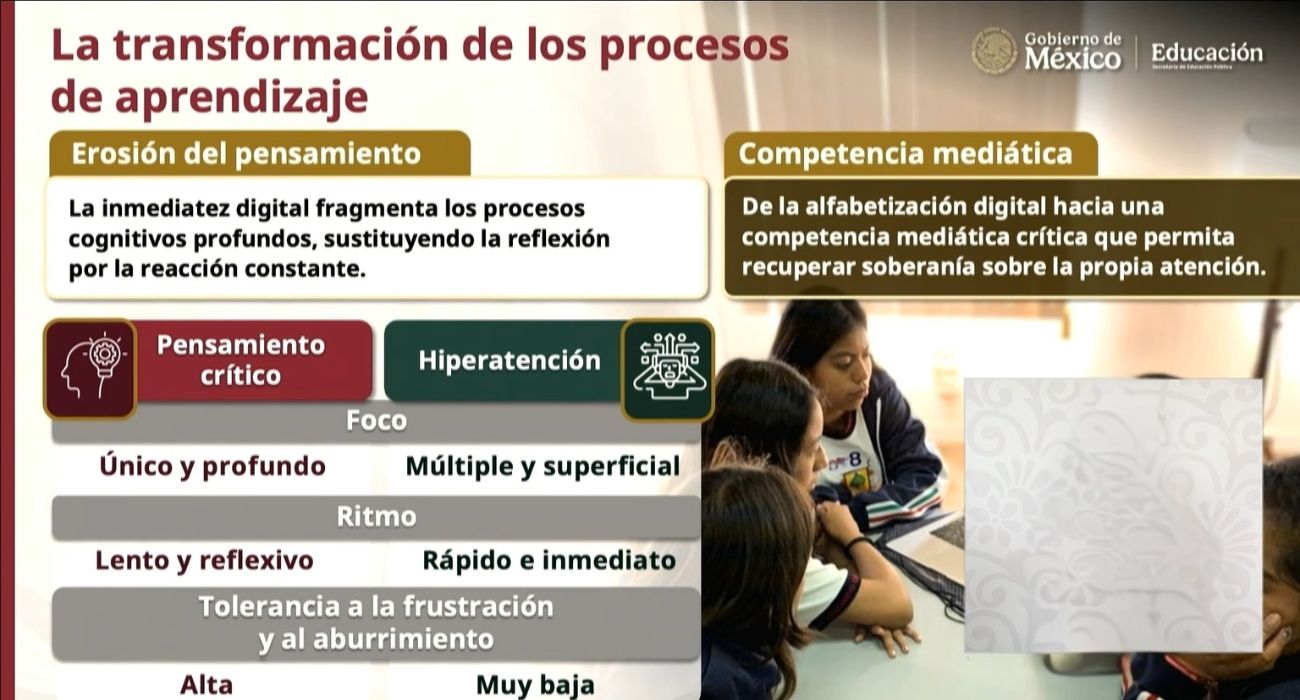 La transformación de los procesos de aprendizaje

Gobierno de México | Educación
Secretaría de Educación Pública

Erosión del pensamiento

La inmediatez digital fragmenta los procesos cognitivos profundos, sustituyendo la reflexión por la reacción constante.

Competencia mediática

De la alfabetización digital hacia una competencia mediática crítica que permita recuperar soberanía sobre la propia atención.

| Pensamiento crítico | Hiperatención |
|---|---|
| Foco | |
| Único y profundo | Múltiple y superficial |
| Ritmo | |
| Lento y reflexivo | Rápido e inmediato |
| Tolerancia a la frustración y al aburrimiento | |
| Alta | Muy baja |